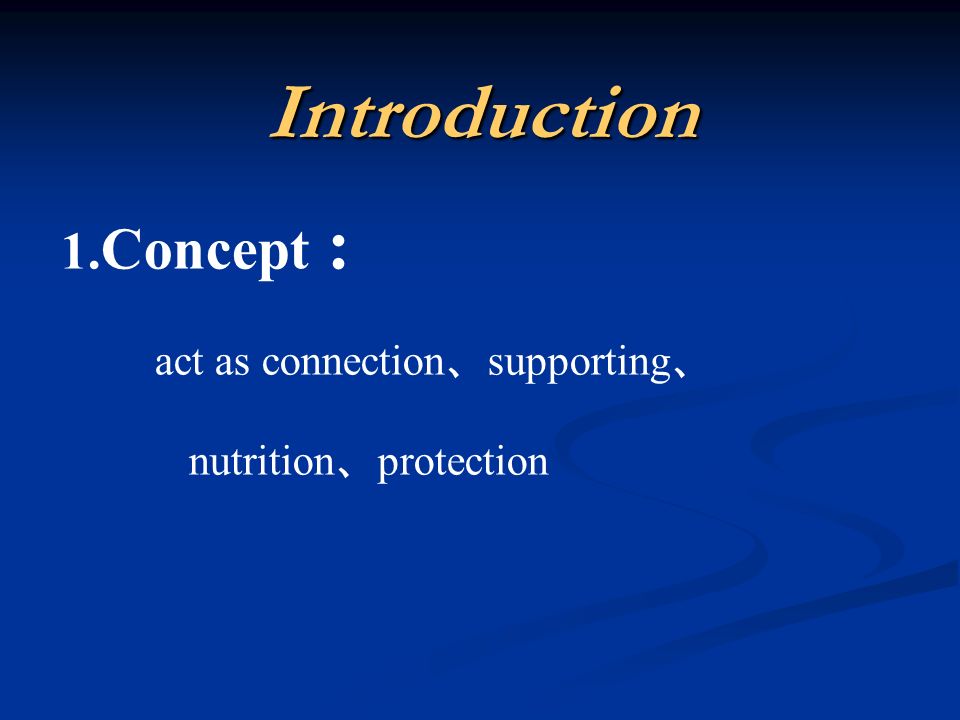 Introduction

1.Concept：

act as connection、supporting、

nutrition、protection